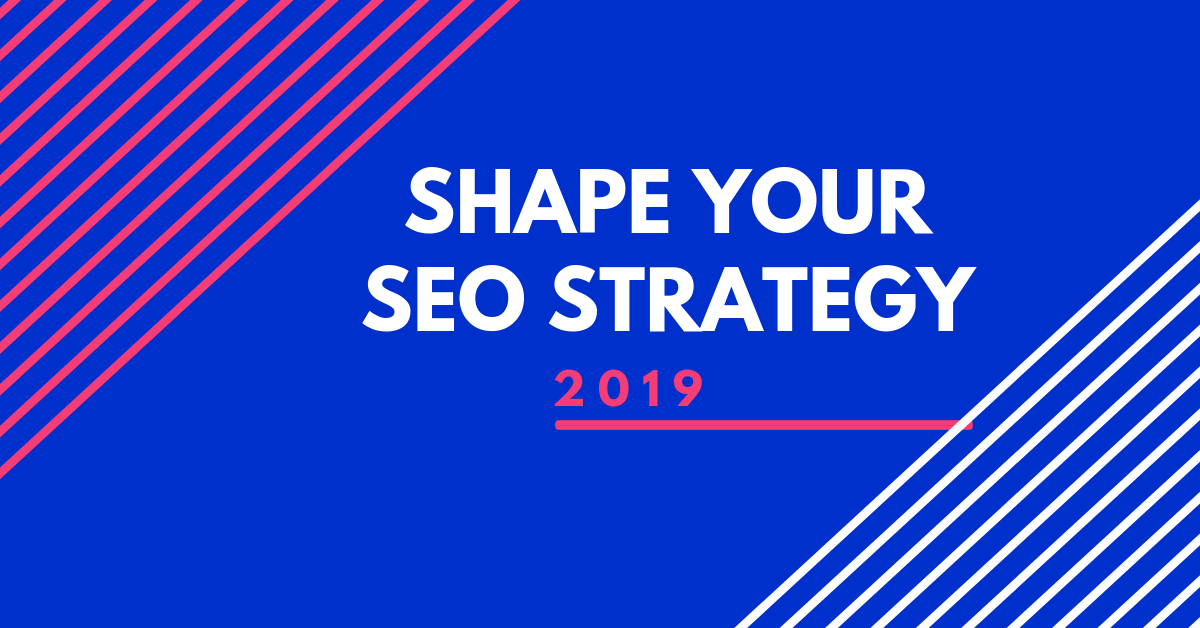 SHAPE YOUR SEO STRATEGY

2019